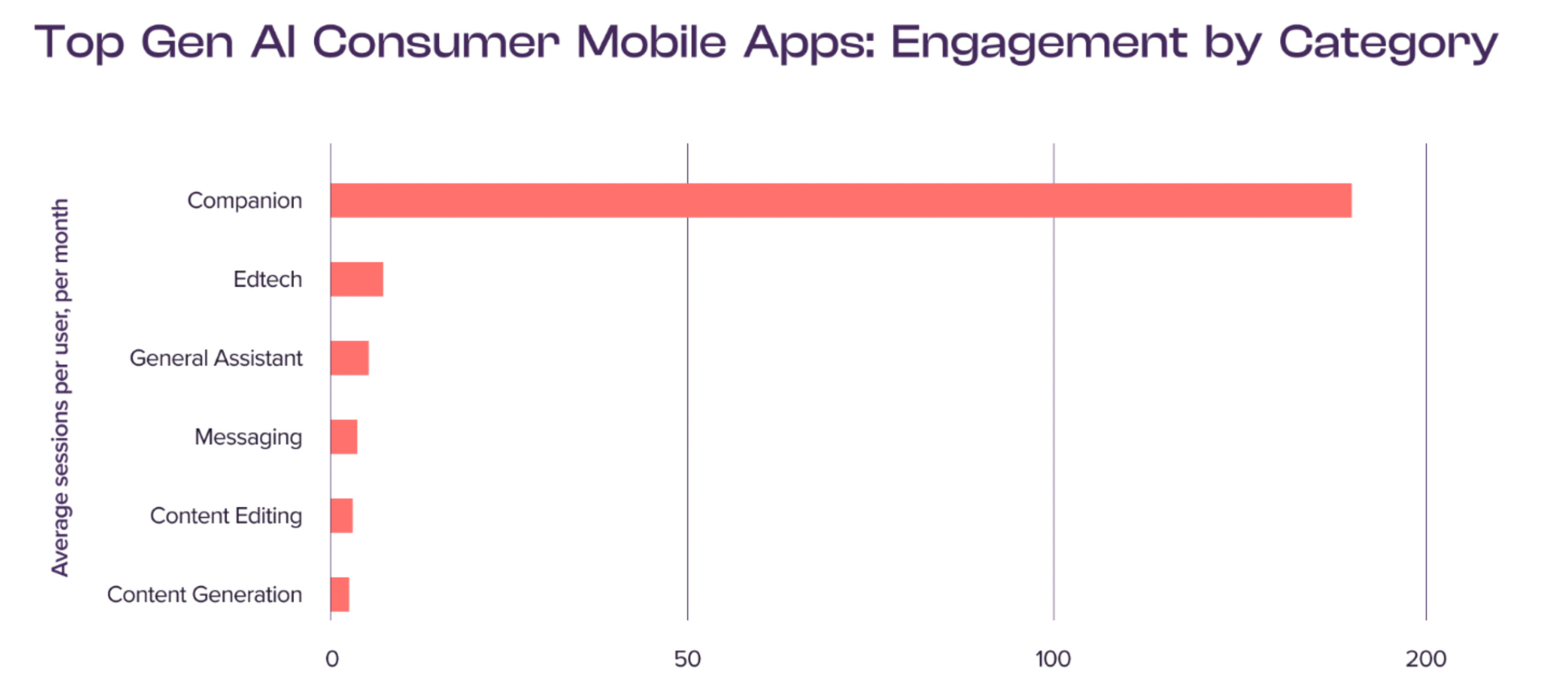 Top Gen AI Consumer Mobile Apps: Engagement by Category

Average sessions per user, per month

Companion
Edtech
General Assistant
Messaging
Content Editing
Content Generation

0
50
100
200